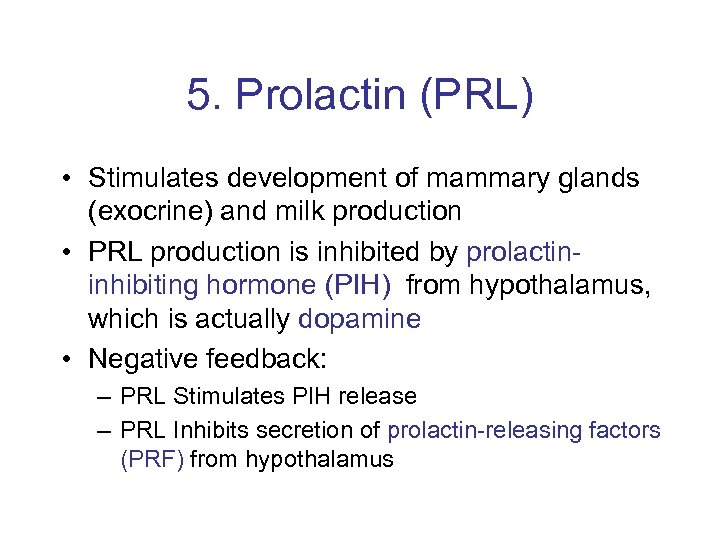 5. Prolactin (PRL)

• Stimulates development of mammary glands (exocrine) and milk production
• PRL production is inhibited by prolactin-inhibiting hormone (PIH) from hypothalamus, which is actually dopamine
• Negative feedback:
– PRL Stimulates PIH release
– PRL Inhibits secretion of prolactin-releasing factors (PRF) from hypothalamus